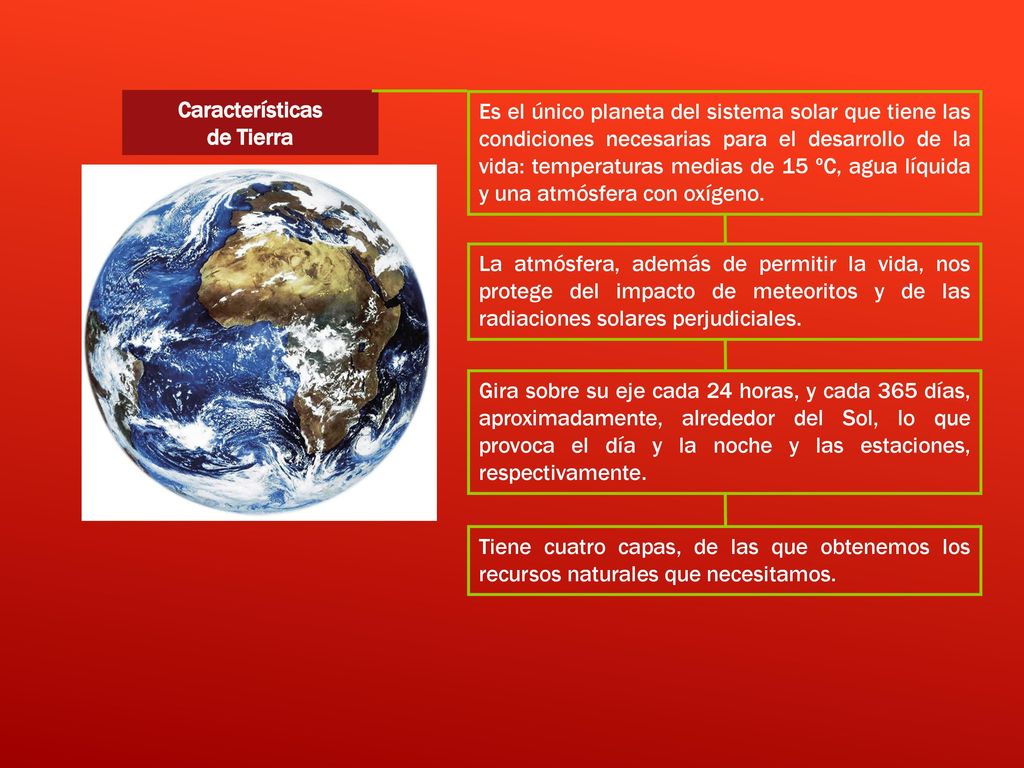 Características de Tierra

Es el único planeta del sistema solar que tiene las condiciones necesarias para el desarrollo de la vida: temperaturas medias de 15 ºC, agua líquida y una atmósfera con oxígeno.

La atmósfera, además de permitir la vida, nos protege del impacto de meteoritos y de las radiaciones solares perjudiciales.

Gira sobre su eje cada 24 horas, y cada 365 días, aproximadamente, alrededor del Sol, lo que provoca el día y la noche y las estaciones, respectivamente.

Tiene cuatro capas, de las que obtenemos los recursos naturales que necesitamos.